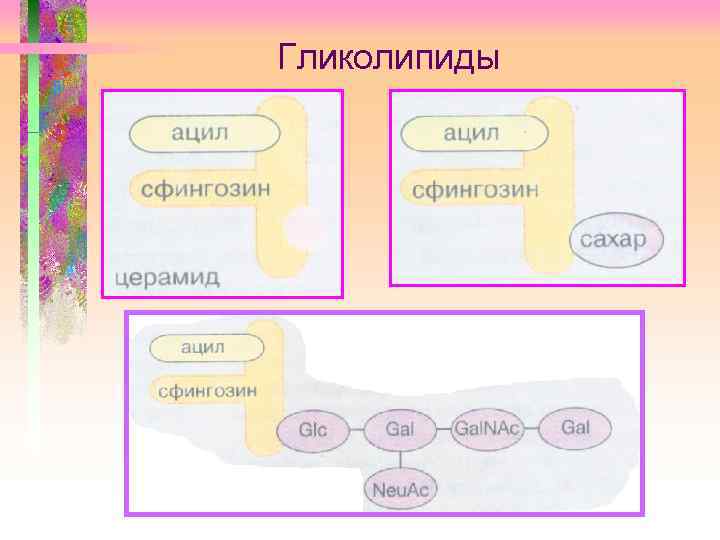 Гликолипиды

ацил
сфингозин
церамид

ацил
сфингозин
сахар

ацил
сфингозин
Glc
Gal
GalNAc
Gal
NeuAc